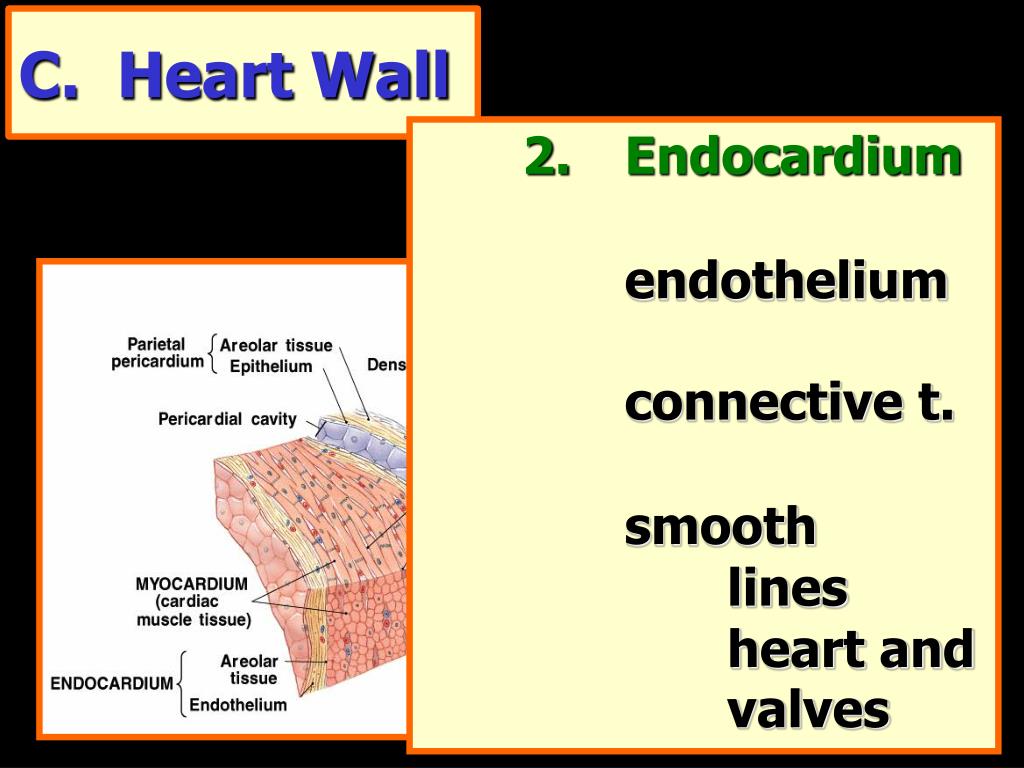 C. Heart Wall

2. Endocardium

endothelium

connective t.

smooth
lines
heart and
valves

Parietal pericardium
Areolar tissue
Epithelium
Dens
Pericardial cavity
MYOCARDIUM (cardiac muscle tissue)
ENDOCARDIUM
Areolar tissue
Endothelium